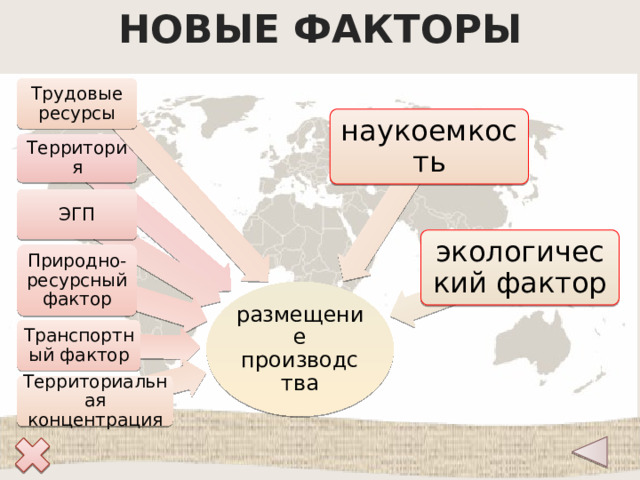 НОВЫЕ ФАКТОРЫ

Трудовые ресурсы

Территория

ЭГП

Природно-ресурсный фактор

Транспортный фактор

Территориальная концентрация

наукоемкость

экологический фактор

размещение производства